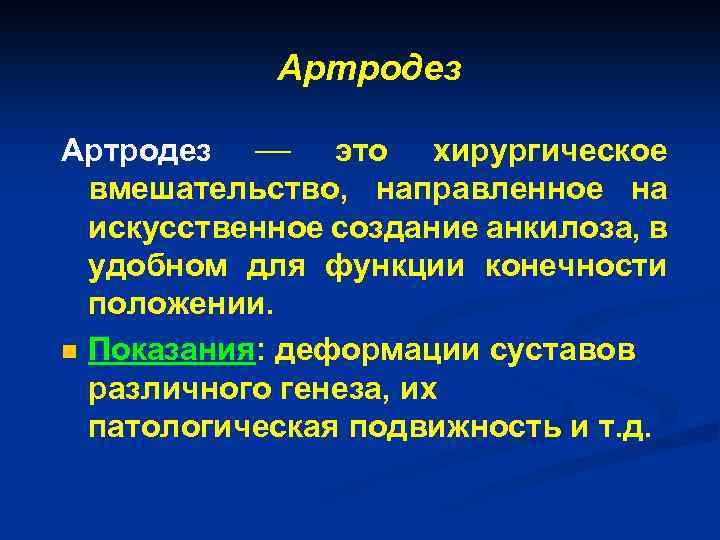 Артродез

Артродез — это хирургическое вмешательство, направленное на искусственное создание анкилоза, в удобном для функции конечности положении.

Показания: деформации суставов различного генеза, их патологическая подвижность и т.д.